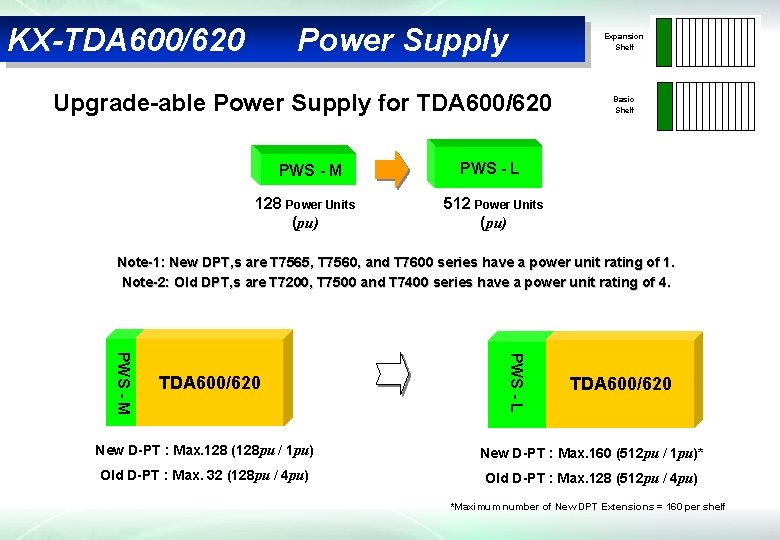 KX-TDA600/620 Power Supply

Expansion Shelf

Basic Shelf

Upgrade-able Power Supply for TDA600/620

PWS - M

PWS - L

128 Power Units
(pu)

512 Power Units
(pu)

Note-1: New DPT,s are T7565, T7560, and T7600 series have a power unit rating of 1.
Note-2: Old DPT,s are T7200, T7500 and T7400 series have a power unit rating of 4.

PWS - M

TDA600/620

PWS - L

TDA600/620

New D-PT : Max.128 (128pu / 1pu)

Old D-PT : Max. 32 (128pu / 4pu)

New D-PT : Max.160 (512pu / 1pu)*

Old D-PT : Max.128 (512pu / 4pu)

*Maximum number of New DPT Extensions = 160 per shelf